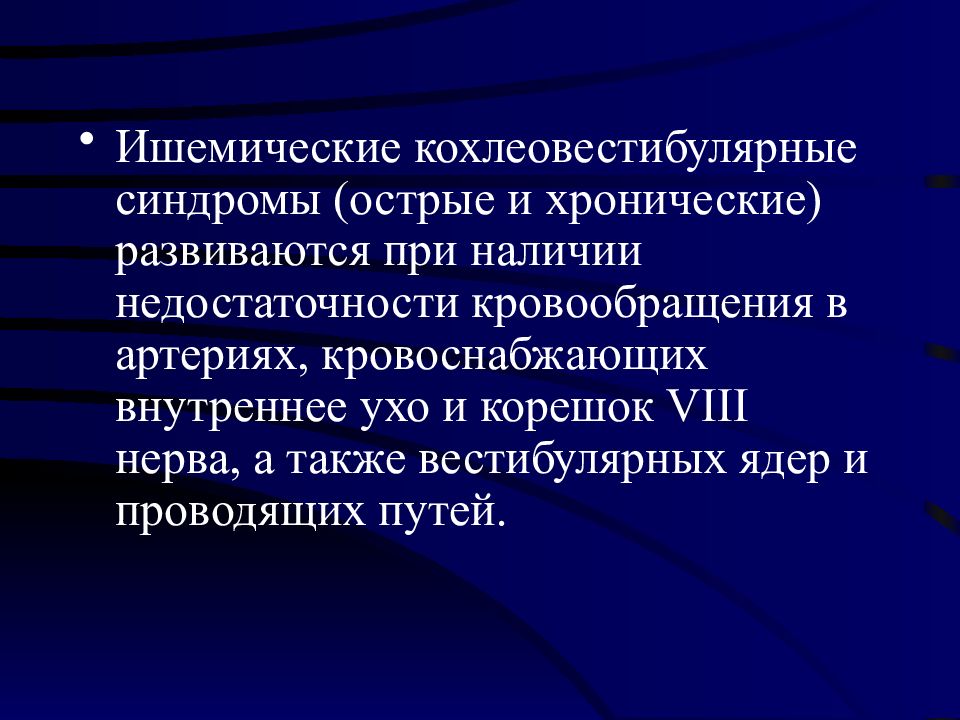 • Ишемические кохлеовестибулярные синдромы (острые и хронические) развиваются при наличии недостаточности кровообращения в артериях, кровоснабжающих внутреннее ухо и корешок VIII нерва, а также вестибулярных ядер и проводящих путей.